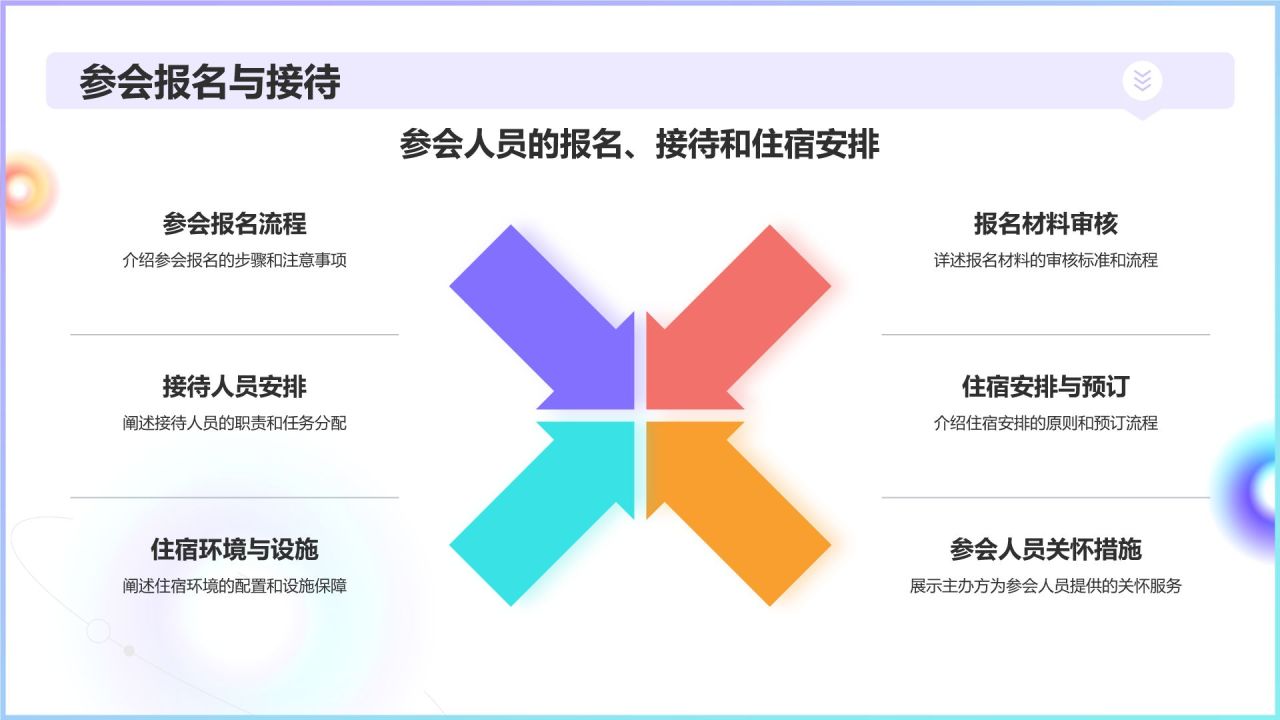 参会报名与接待

参会人员的报名、接待和住宿安排

参会报名流程
介绍参会报名的步骤和注意事项

接待人员安排
阐述接待人员的职责和任务分配

住宿环境与设施
阐述住宿环境的配置和设施保障

报名材料审核
详述报名材料的审核标准和流程

住宿安排与预订
介绍住宿安排的原则和预订流程

参会人员关怀措施
展示主办方为参会人员提供的关怀服务